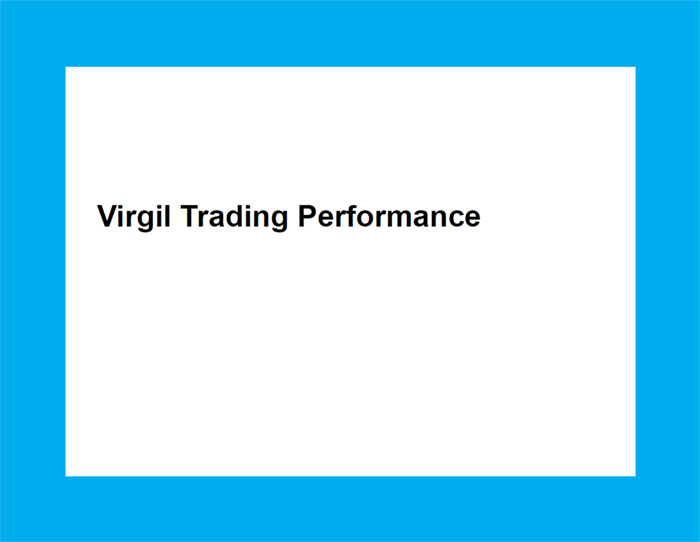 Virgil Trading Performance